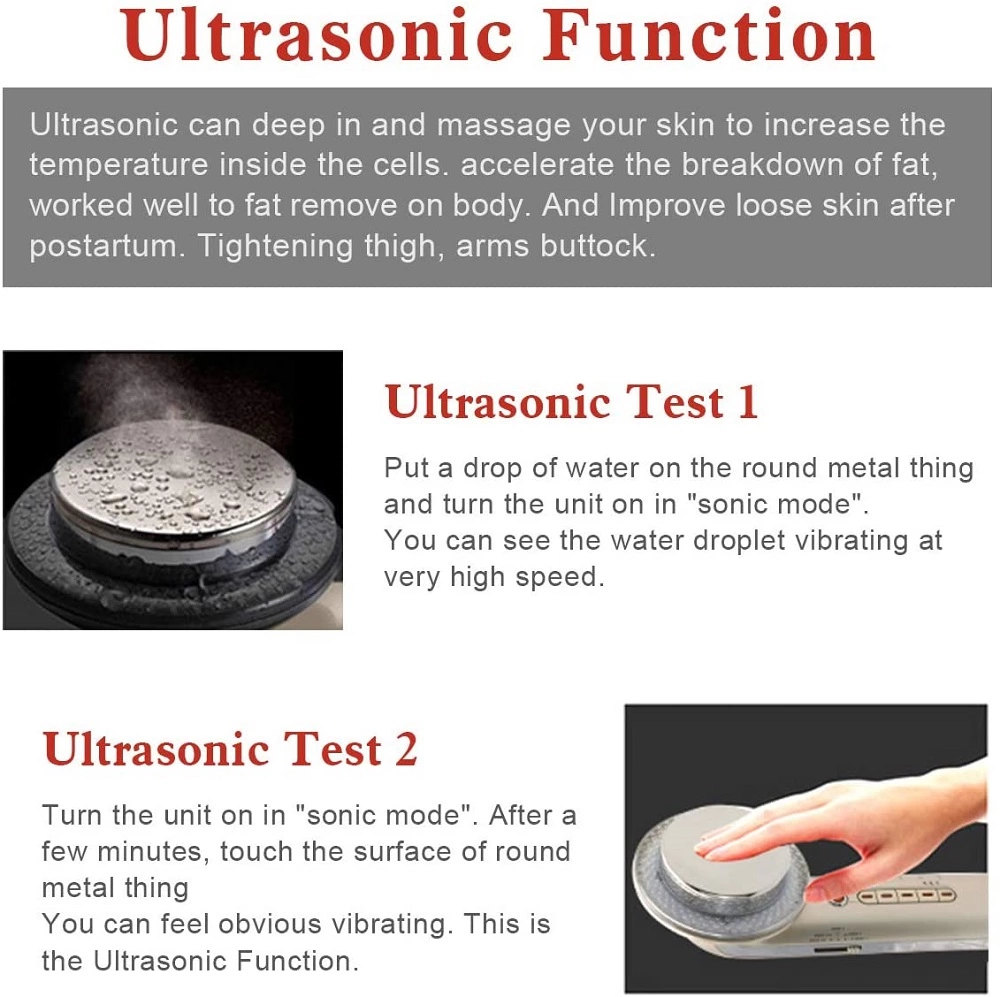 Ultrasonic Function

Ultrasonic can deep in and massage your skin to increase the temperature inside the cells. accelerate the breakdown of fat, worked well to fat remove on body. And Improve loose skin after postartum. Tightening thigh, arms buttock.

Ultrasonic Test 1

Put a drop of water on the round metal thing and turn the unit on in "sonic mode".
You can see the water droplet vibrating at very high speed.

Ultrasonic Test 2

Turn the unit on in "sonic mode". After a few minutes, touch the surface of round metal thing
You can feel obvious vibrating. This is the Ultrasonic Function.